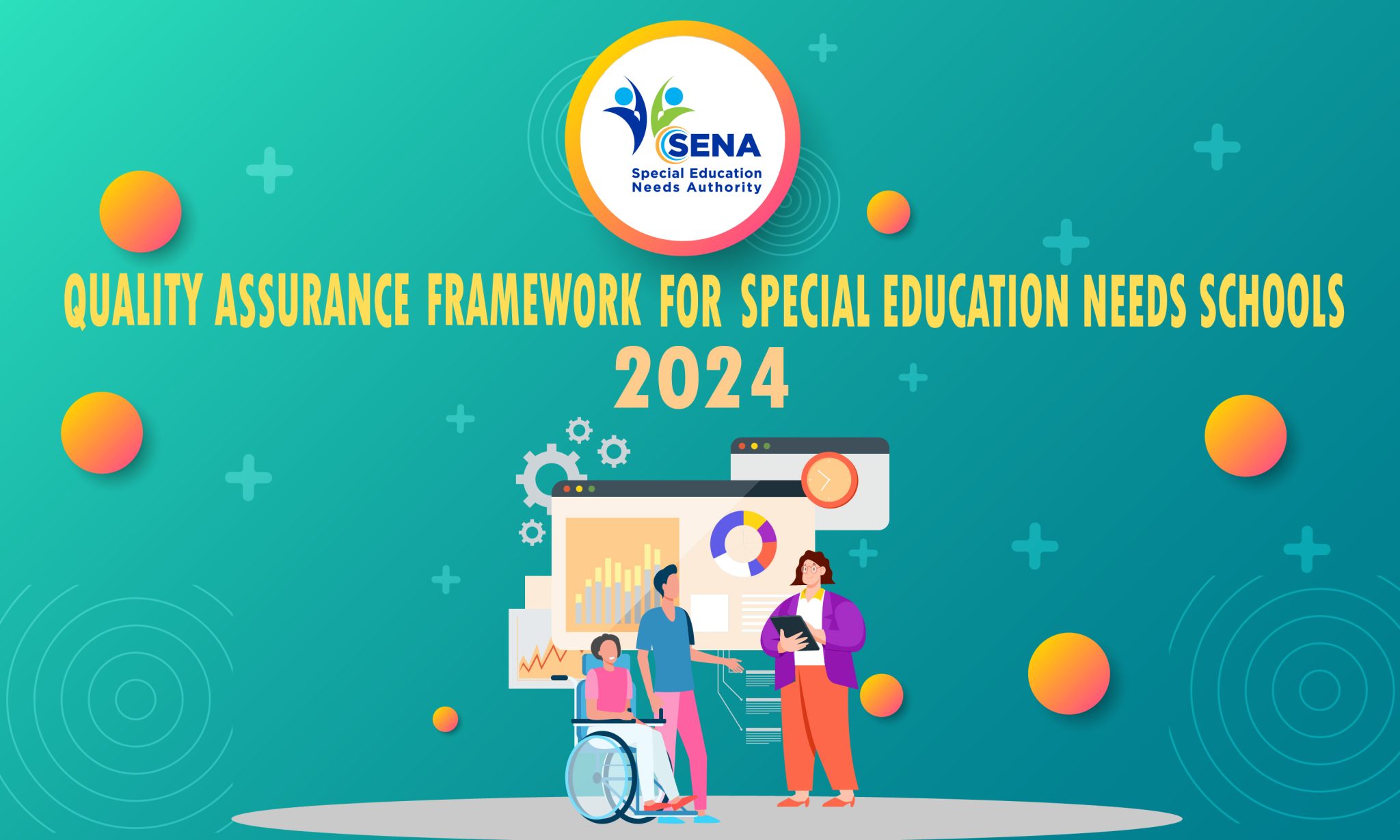 SENA
Special Education Needs Authority

QUALITY ASSURANCE FRAMEWORK FOR SPECIAL EDUCATION NEEDS SCHOOLS
2024